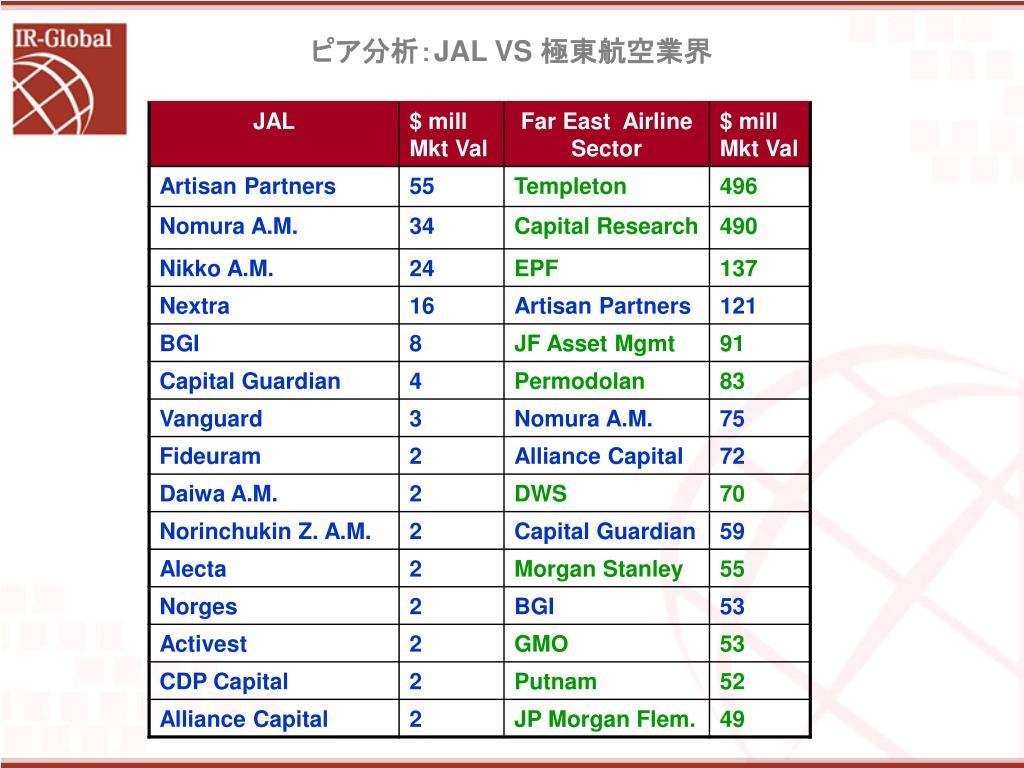 IR-Global

ピア分析：JAL VS 極東航空業界

| JAL | \$ mill Mkt Val | Far East Airline Sector | \$ mill Mkt Val |
|---|---|---|---|
| Artisan Partners | 55 | Templeton | 496 |
| Nomura A.M. | 34 | Capital Research | 490 |
| Nikko A.M. | 24 | EPF | 137 |
| Nextra | 16 | Artisan Partners | 121 |
| BGI | 8 | JF Asset Mgmt | 91 |
| Capital Guardian | 4 | Permodolan | 83 |
| Vanguard | 3 | Nomura A.M. | 75 |
| Fideuram | 2 | Alliance Capital | 72 |
| Daiwa A.M. | 2 | DWS | 70 |
| Norinchukin Z. A.M. | 2 | Capital Guardian | 59 |
| Alecta | 2 | Morgan Stanley | 55 |
| Norges | 2 | BGI | 53 |
| Activest | 2 | GMO | 53 |
| CDP Capital | 2 | Putnam | 52 |
| Alliance Capital | 2 | JP Morgan Flem. | 49 |